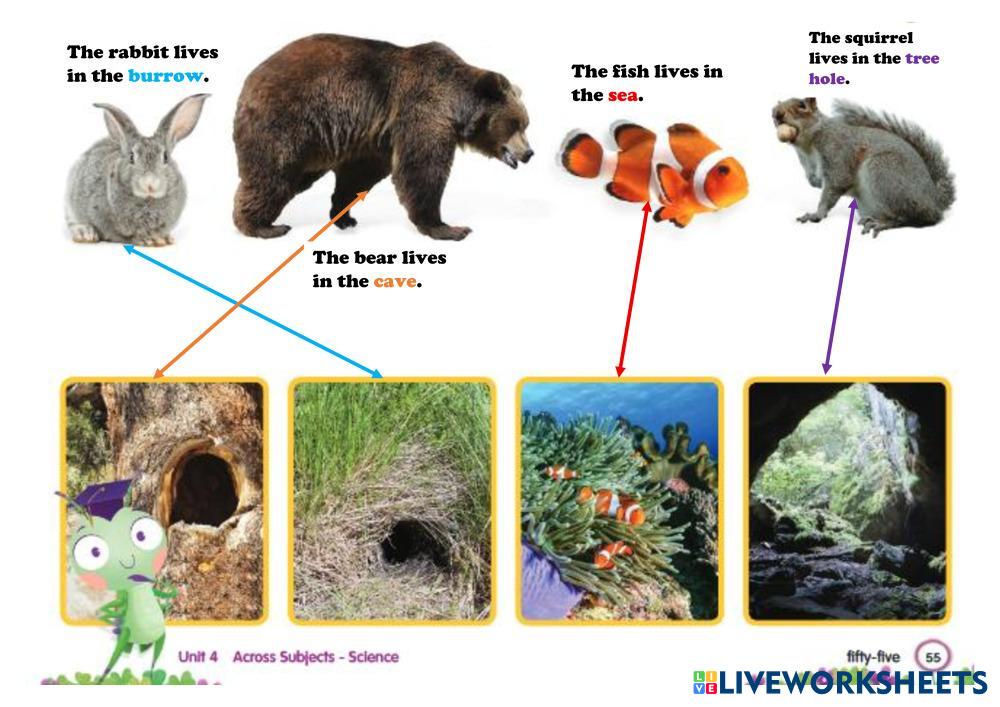 The rabbit lives in the burrow.

The fish lives in the sea.

The squirrel lives in the tree hole.

The bear lives in the cave.

Unit 4 Across Subjects - Science

fifty-five 55

LIVEWORKSHEETS